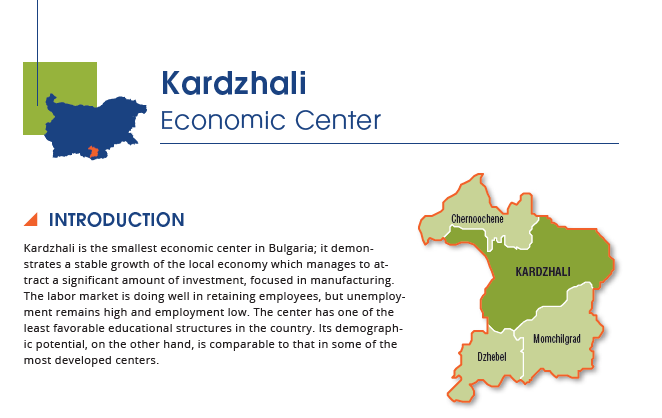 Kardzhali
Economic Center

INTRODUCTION

Kardzhali is the smallest economic center in Bulgaria; it demonstrates a stable growth of the local economy which manages to attract a significant amount of investment, focused in manufacturing. The labor market is doing well in retaining employees, but unemployment remains high and employment low. The center has one of the least favorable educational structures in the country. Its demographic potential, on the other hand, is comparable to that in some of the most developed centers.

Chernoochene
KARDZHALI
Momchilgrad
Dzhebel